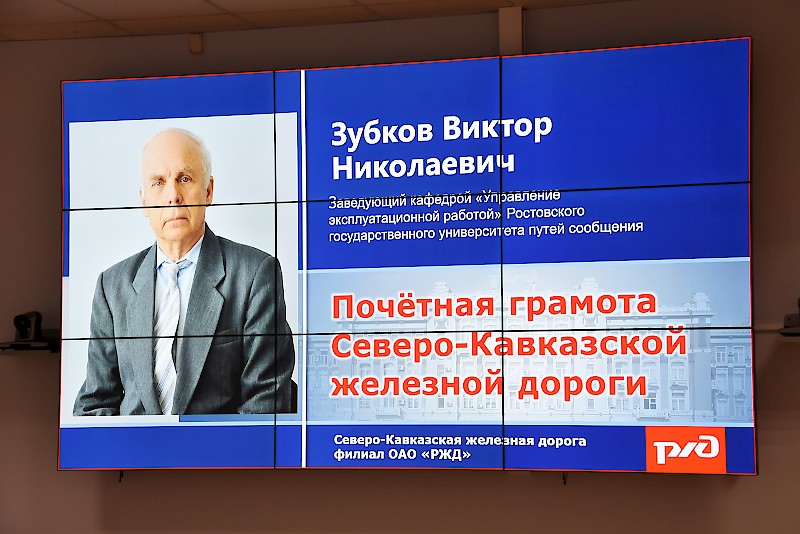 Зубков Виктор Николаевич

Заведующий кафедрой «Управление эксплуатационной работой» Ростовского государственного университета путей сообщения

Почётная грамота Северо-Кавказской железной дороги

Северо-Кавказская железная дорога филиал ОАО «РЖД»

РЖД